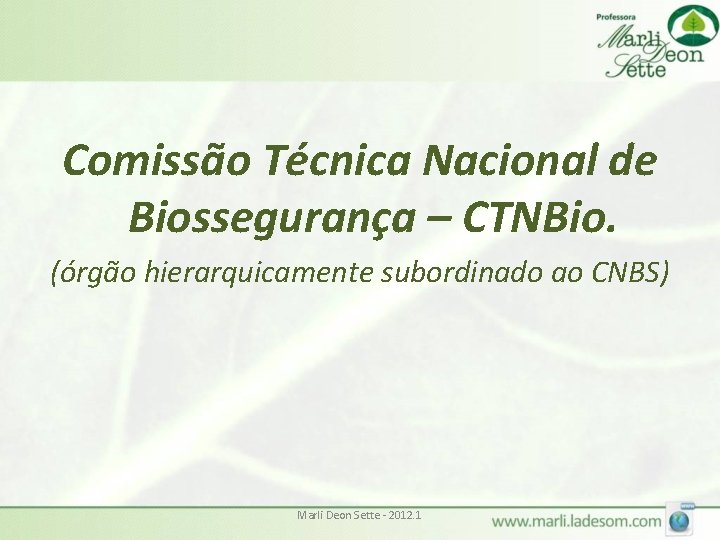 Professora
Marli Deon Sette

Comissão Técnica Nacional de Biossegurança – CTNBio.

(órgão hierarquicamente subordinado ao CNBS)

Marli Deon Sette - 2012.1

www.marli.ladesom.com